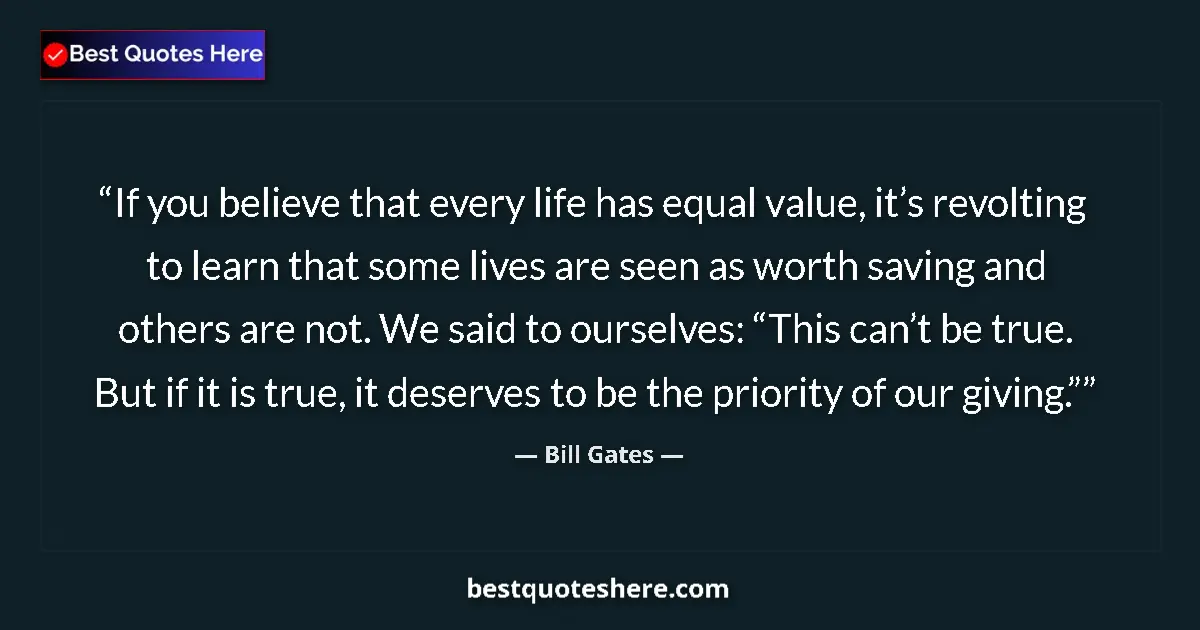 Best Quotes Here

“If you believe that every life has equal value, it’s revolting to learn that some lives are seen as worth saving and others are not. We said to ourselves: “This can’t be true. But if it is true, it deserves to be the priority of our giving.””

— Bill Gates —

bestquoteshere.com